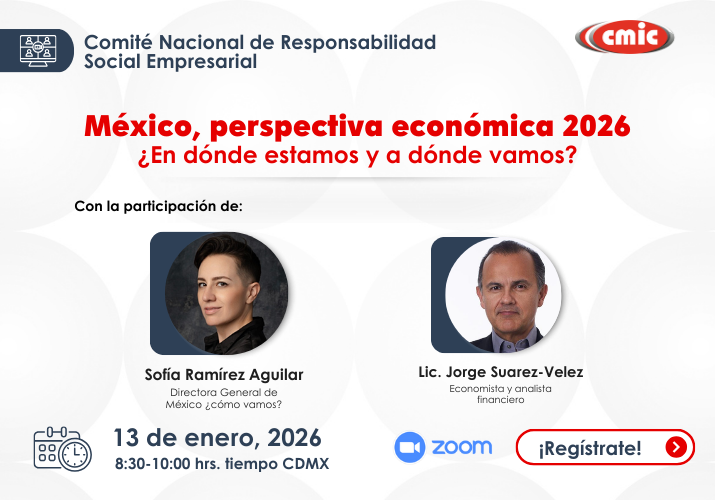 Comité Nacional de Responsabilidad Social Empresarial

cmic

México, perspectiva económica 2026
¿En dónde estamos y a dónde vamos?

Con la participación de:

Sofía Ramírez Aguilar
Directora General de México ¿cómo vamos?

Lic. Jorge Suarez-Velez
Economista y analista financiero

13 de enero, 2026
8:30-10:00 hrs. tiempo CDMX

zoom

¡Regístrate!